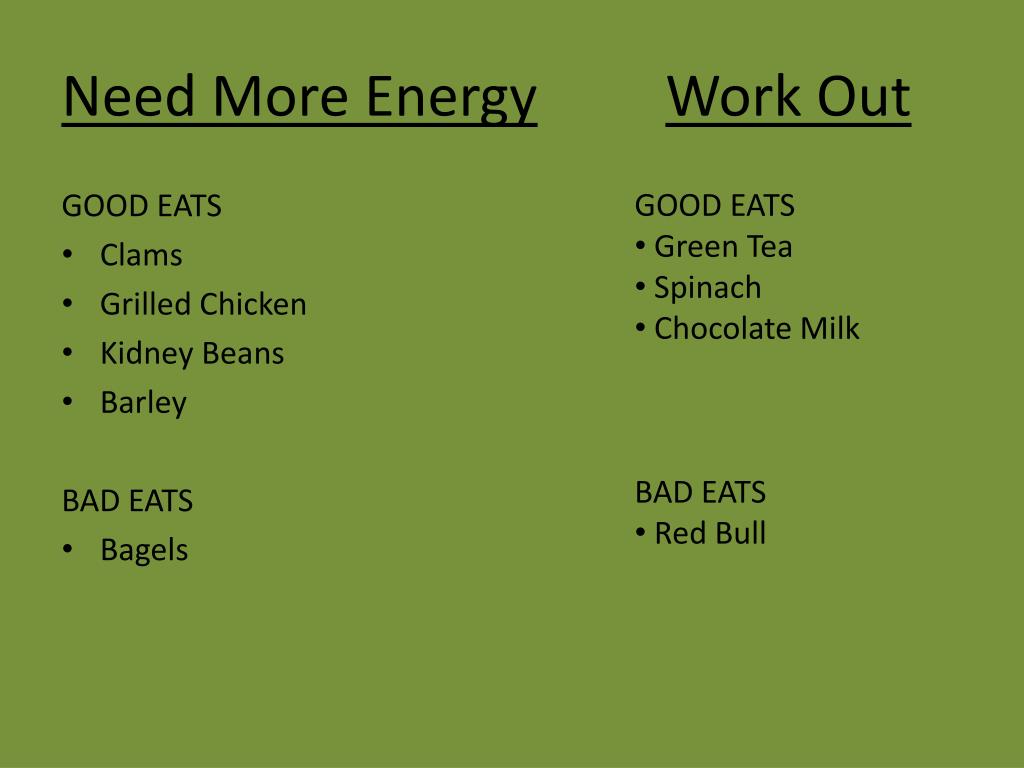 Need More Energy

GOOD EATS
• Clams
• Grilled Chicken
• Kidney Beans
• Barley

BAD EATS
• Bagels

Work Out

GOOD EATS
• Green Tea
• Spinach
• Chocolate Milk

BAD EATS
• Red Bull